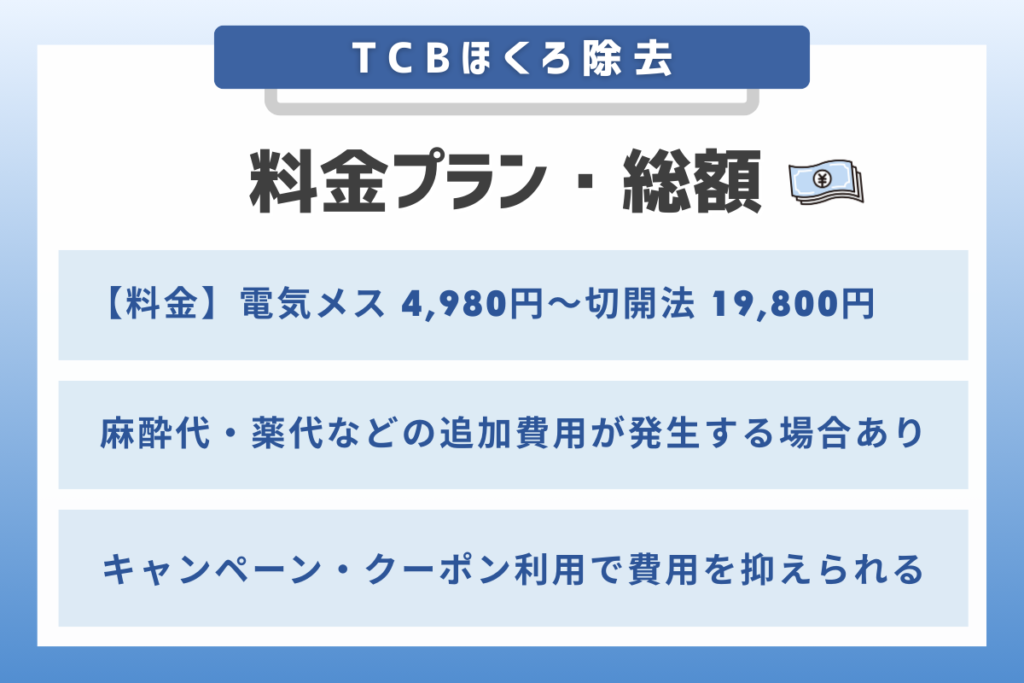 TCBほくろ除去

料金プラン・総額

【料金】電気メス 4,980円〜切開法 19,800円

麻酔代・薬代などの追加費用が発生する場合あり

キャンペーン・クーポン利用で費用を抑えられる